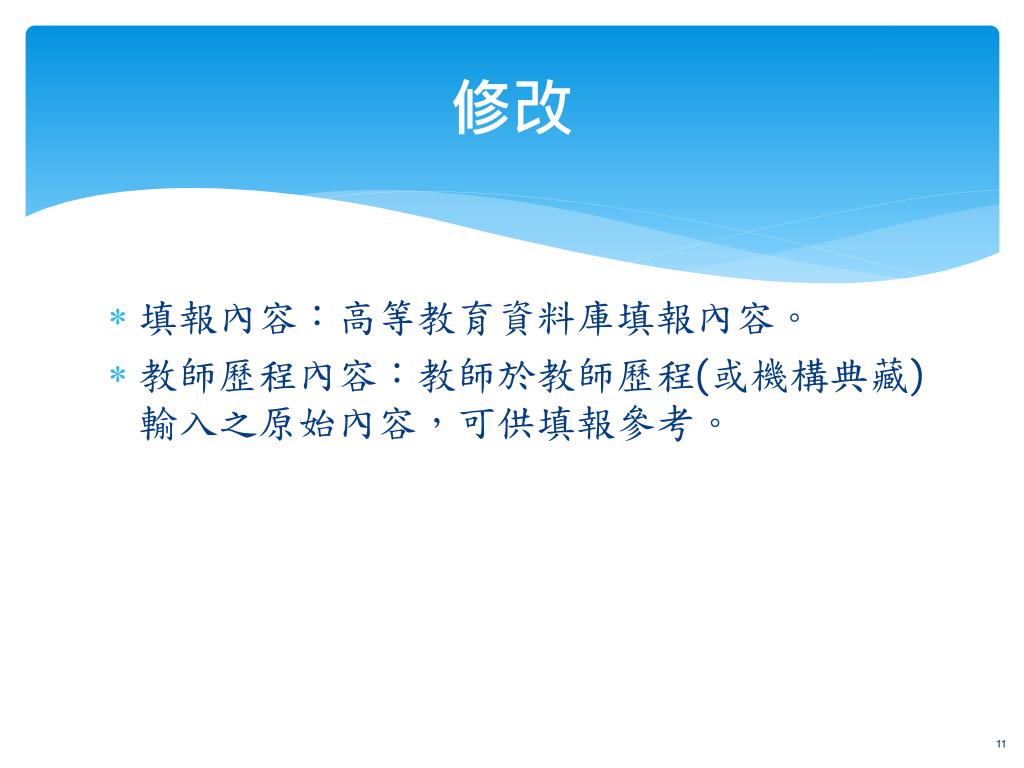 修改

* 填報內容：高等教育資料庫填報內容。
* 教師歷程內容：教師於教師歷程(或機構典藏)輸入之原始內容，可供填報參考。

11